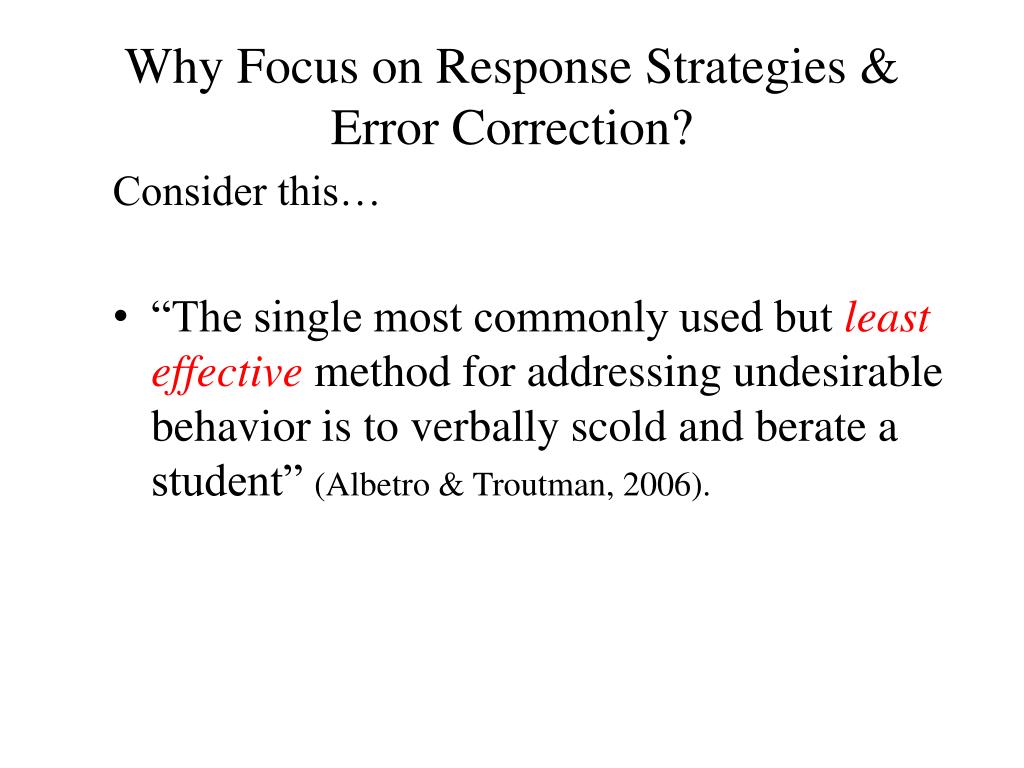 Why Focus on Response Strategies & Error Correction?

Consider this…

• “The single most commonly used but least effective method for addressing undesirable behavior is to verbally scold and berate a student” (Albetro & Troutman, 2006).